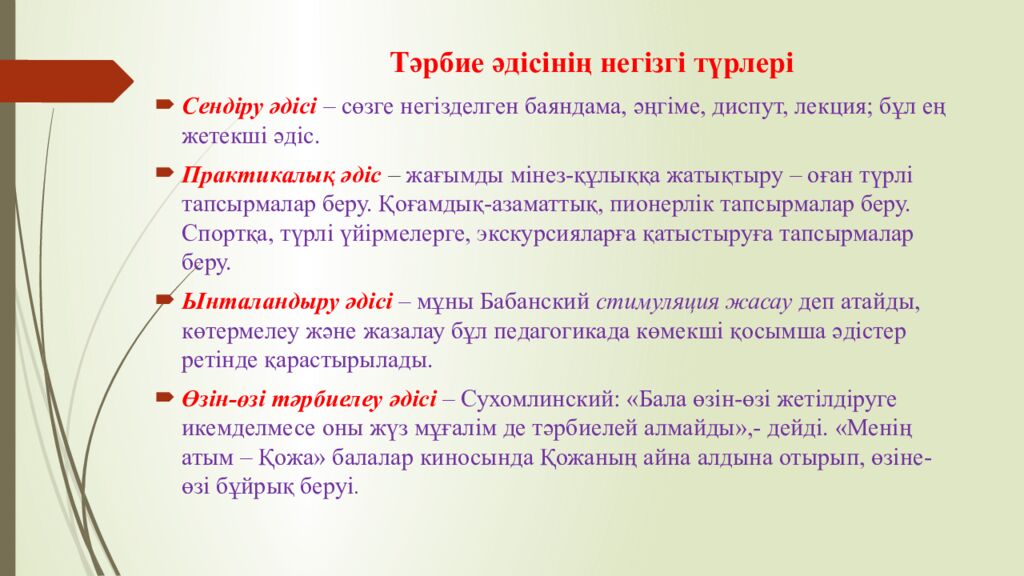 Тәрбие әдісінің негізгі түрлері

Сендіру әдісі – сөзге негізделген баяндама, әңгіме, диспут, лекция; бұл ең жетекші әдіс.

Практикалық әдіс – жағымды мінез-құлыққа жатықтыру – оған түрлі тапсырмалар беру. Қоғамдық-азаматтық, пионерлік тапсырмалар беру. Спортқа, түрлі үйірмелерге, экскурсияларға қатыстыруға тапсырмалар беру.

Ынталандыру әдісі – мұны Бабанский стимуляция жасау деп атайды, көтермелеу және жазалау бұл педагогикада көмекші қосымша әдістер ретінде қарастырылады.

Өзін-өзі тәрбиелеу әдісі – Сухомлинский: «Бала өзін-өзі жетілдіруге икемделмесе оны жүз мұғалім де тәрбиелей алмайды»,- дейді. «Менің атым – Қожа» балалар киносында Қожаның айна алдына отырып, өзіне-өзі бұйрық беруі.